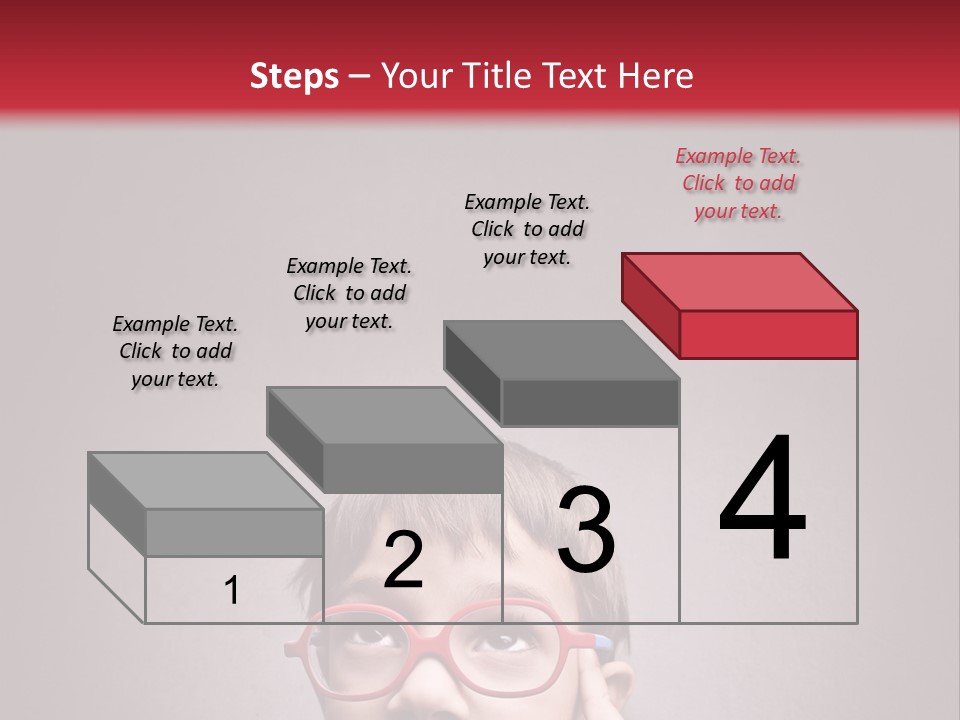 Steps – Your Title Text Here

Example Text. Click to add your text.

Example Text. Click to add your text.

Example Text. Click to add your text.

Example Text. Click to add your text.

1

2

3

4